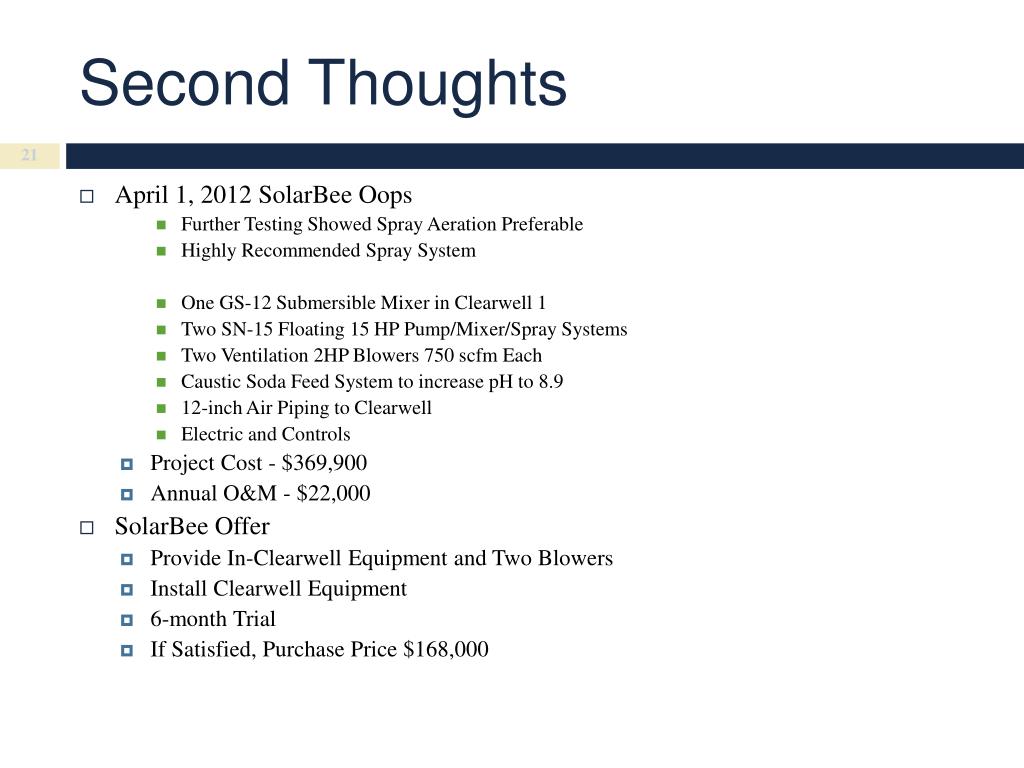 Second Thoughts

21

April 1, 2012 SolarBee Oops

Further Testing Showed Spray Aeration Preferable

Highly Recommended Spray System

One GS-12 Submersible Mixer in Clearwell 1

Two SN-15 Floating 15 HP Pump/Mixer/Spray Systems

Two Ventilation 2HP Blowers 750 scfm Each

Caustic Soda Feed System to increase pH to 8.9

12-inch Air Piping to Clearwell

Electric and Controls

Project Cost - \$369,900

Annual O&M - \$22,000

SolarBee Offer

Provide In-Clearwell Equipment and Two Blowers

Install Clearwell Equipment

6-month Trial

If Satisfied, Purchase Price \$168,000